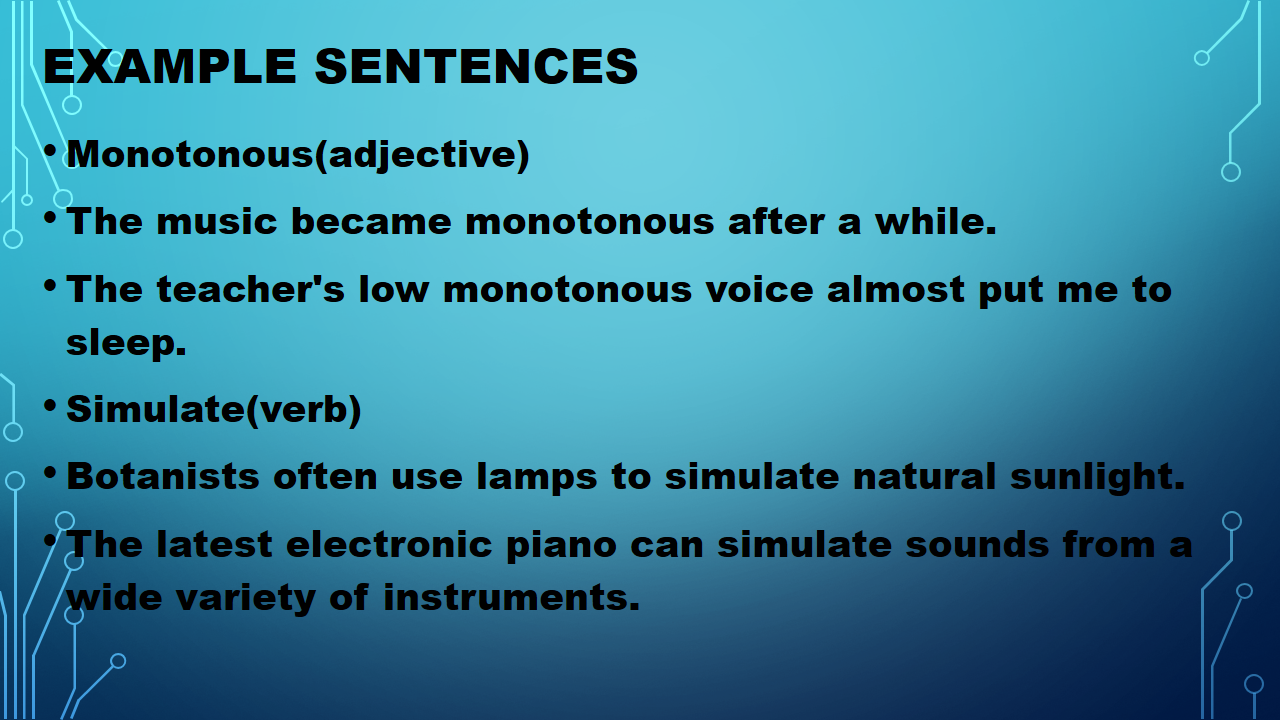 EXAMPLE SENTENCES

• Monotonous(adjective)

• The music became monotonous after a while.

• The teacher's low monotonous voice almost put me to sleep.

• Simulate(verb)

• Botanists often use lamps to simulate natural sunlight.

• The latest electronic piano can simulate sounds from a wide variety of instruments.